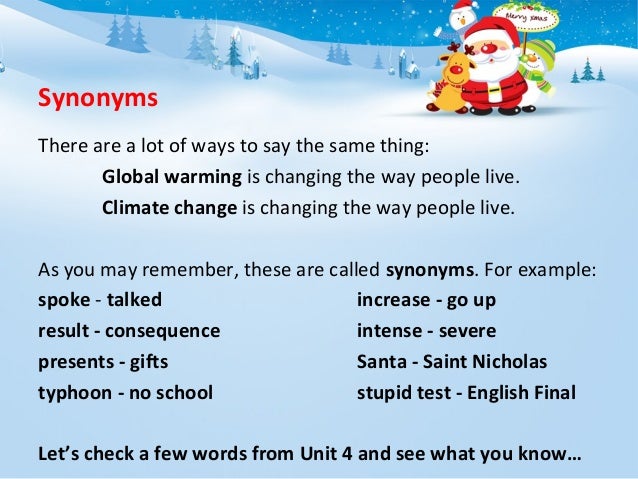 Merry xmas

Synonyms

There are a lot of ways to say the same thing:

Global warming is changing the way people live.

Climate change is changing the way people live.

As you may remember, these are called synonyms. For example:

spoke - talked
result - consequence
presents - gifts
typhoon - no school

increase - go up
intense - severe
Santa - Saint Nicholas
stupid test - English Final

Let's check a few words from Unit 4 and see what you know…